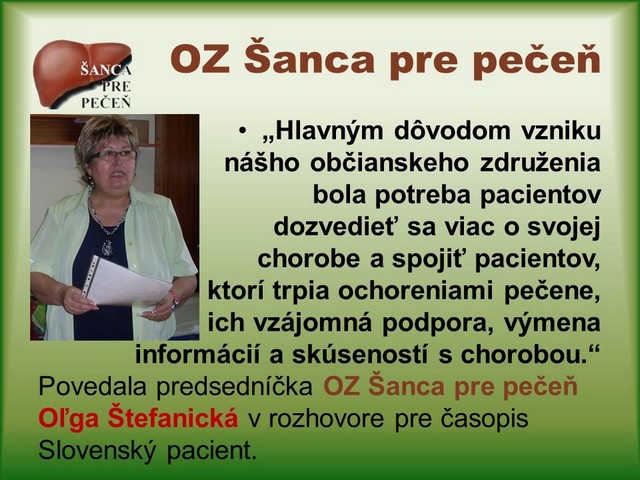 ŠANCA PRE PEČEŇ

OZ Šanca pre pečeň

• „Hlavným dôvodom vzniku nášho občianskeho združenia bola potreba pacientov dozvedieť sa viac o svojej chorobe a spojiť pacientov, ktorí trpia ochoreniami pečene, ich vzájomná podpora, výmena informácií a skúseností s chorobou.“

Povedala predsedníčka OZ Šanca pre pečeň Oľga Štefanická v rozhovore pre časopis Slovenský pacient.